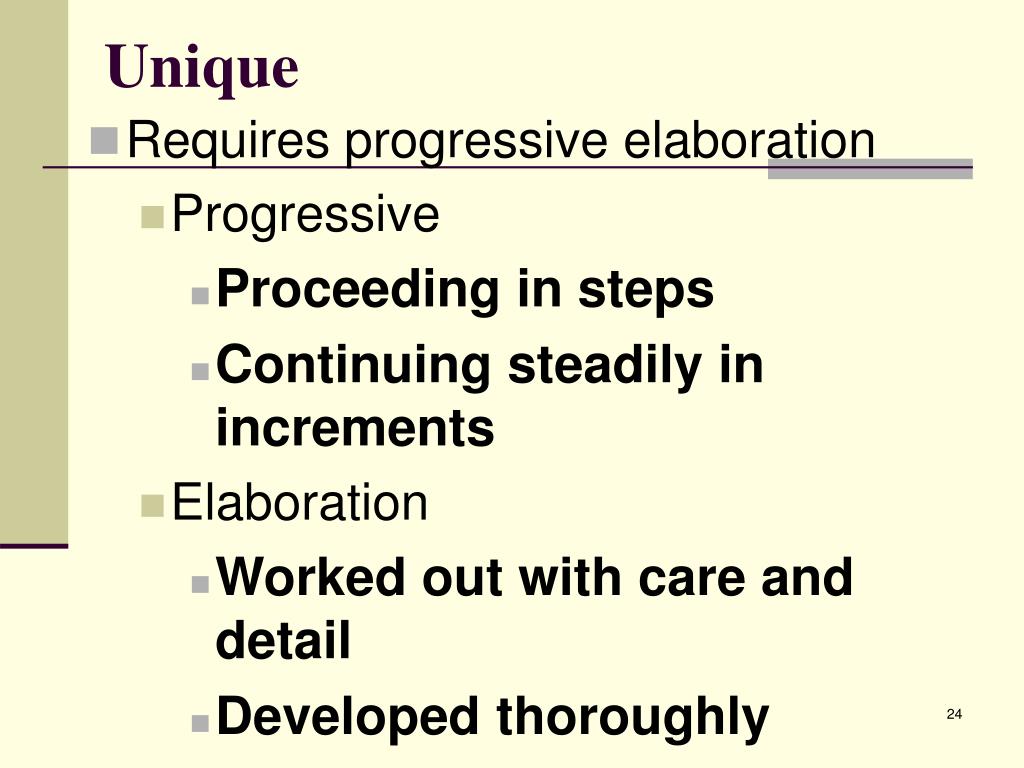 Unique

Requires progressive elaboration

Progressive

Proceeding in steps

Continuing steadily in increments

Elaboration

Worked out with care and detail

Developed thoroughly

24